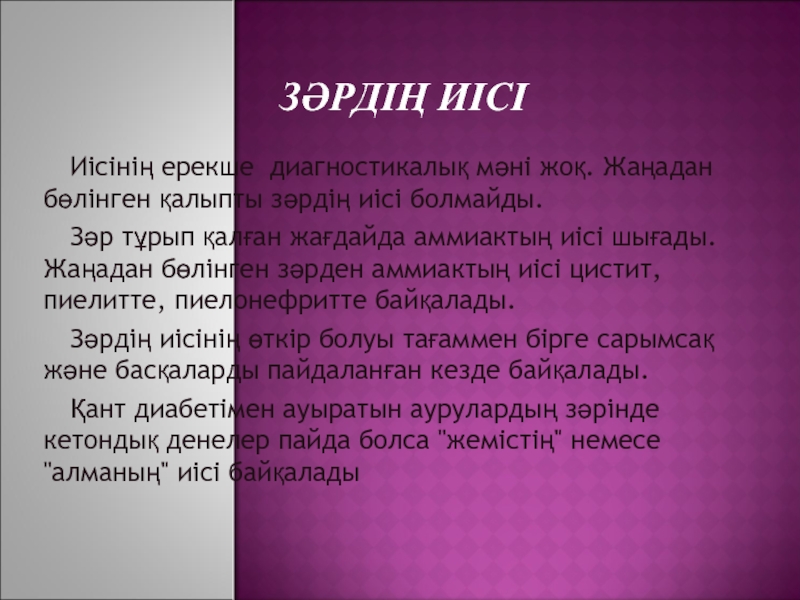 ЗӘРДІҢ ИІСІ

Иісінің ерекше диагностикалық мәні жоқ. Жаңадан бөлінген қалыпты зәрдің иісі болмайды.

Зәр тұрып қалған жағдайда аммиактың иісі шығады. Жаңадан бөлінген зәрден аммиактың иісі цистит, пиелитте, пиелонефритте байқалады.

Зәрдің иісінің өткір болуы тағаммен бірге сарымсақ және басқаларды пайдаланған кезде байқалады.

Қант диабетімен ауыратын аурулардың зәрінде кетондық денелер пайда болса "жемістің" немесе "алманың" иісі байқалады